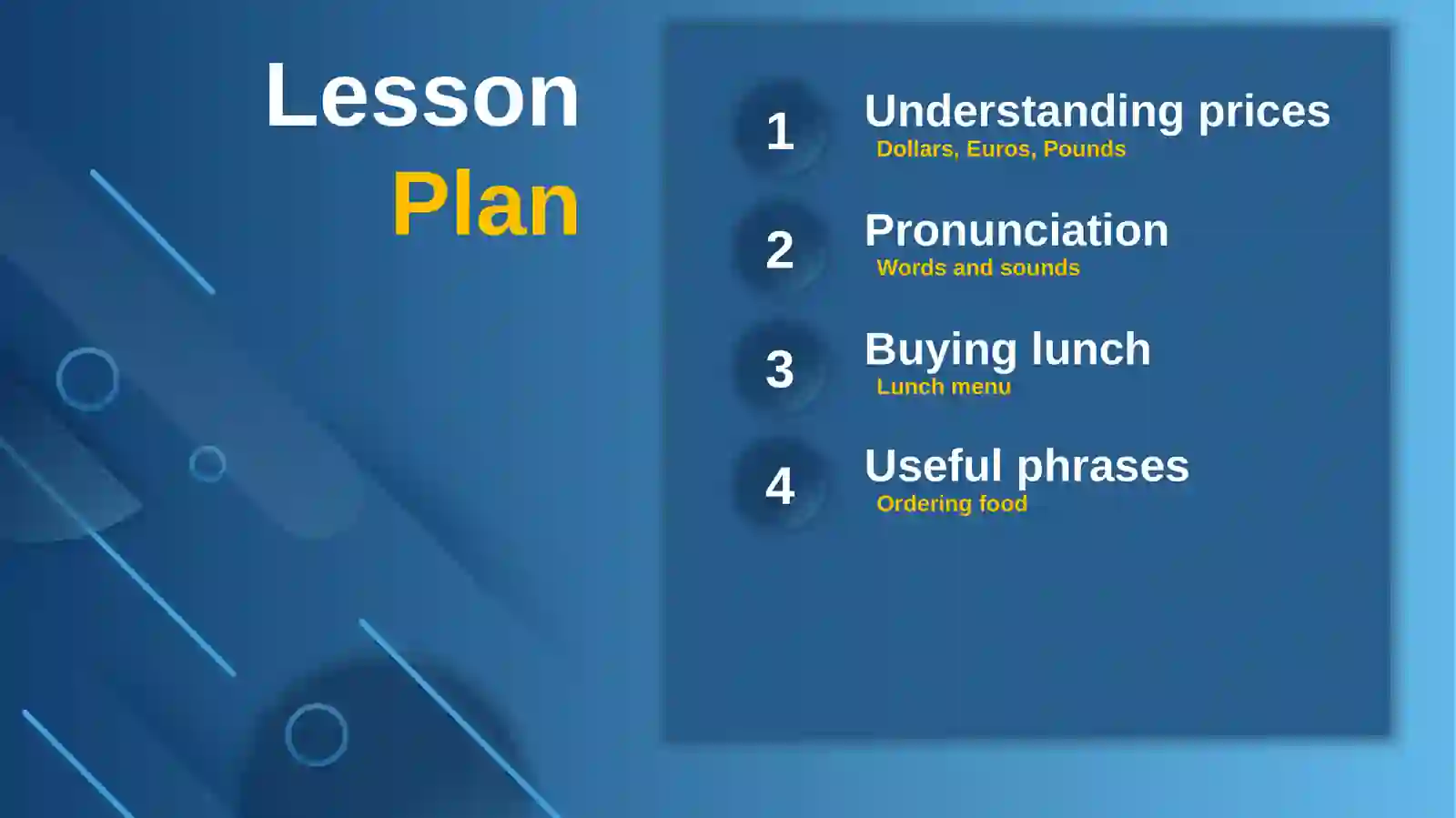 Lesson
Plan

1
Understanding prices
Dollars, Euros, Pounds

2
Pronunciation
Words and sounds

3
Buying lunch
Lunch menu

4
Useful phrases
Ordering food